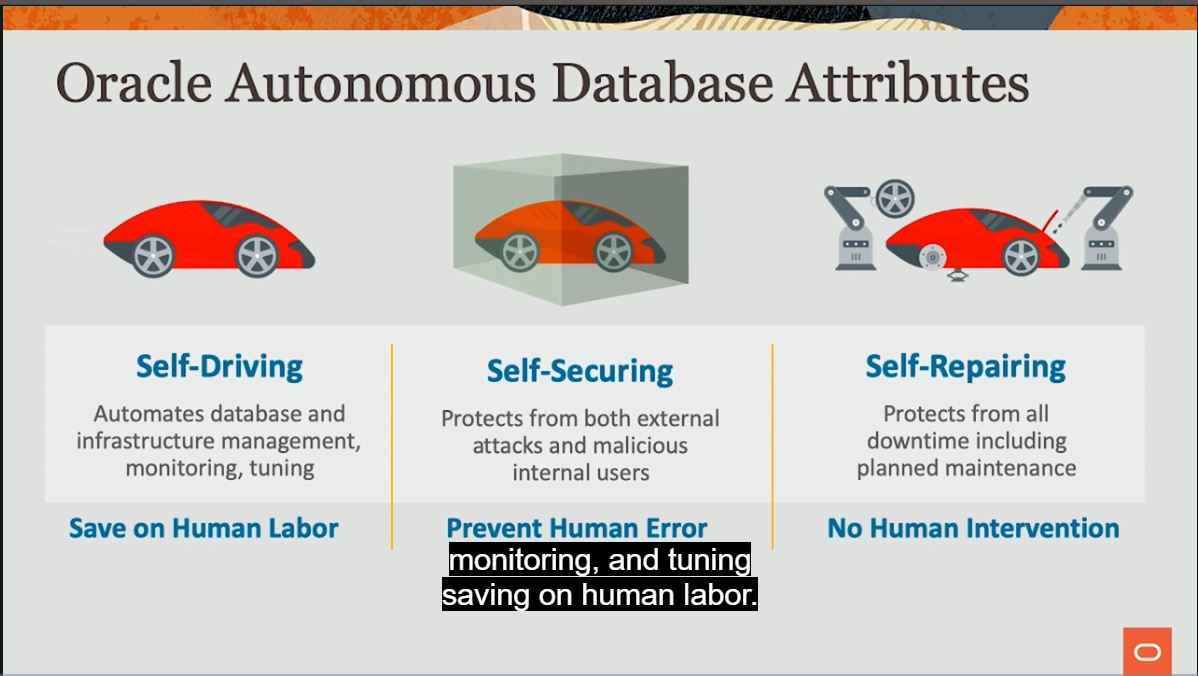 Oracle Autonomous Database Attributes

Self-Driving
Automates database and infrastructure management, monitoring, tuning
Save on Human Labor

Self-Securing
Protects from both external attacks and malicious internal users
Prevent Human Error

Self-Repairing
Protects from all downtime including planned maintenance
No Human Intervention

monitoring, and tuning
saving on human labor.